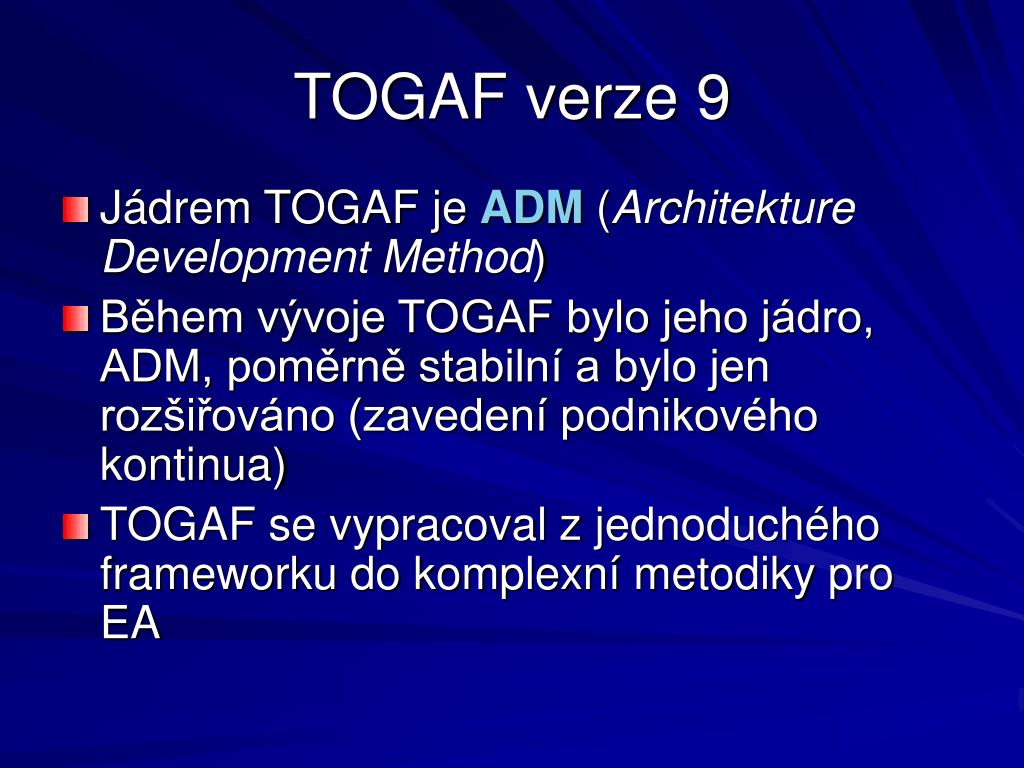 TOGAF verze 9

Jádrem TOGAF je ADM (Architekture Development Method)

Během vývoje TOGAF bylo jeho jádro, ADM, poměrně stabilní a bylo jen rozšiřováno (zavedení podnikového kontinua)

TOGAF se vypracoval z jednoduchého frameworku do komplexní metodiky pro EA